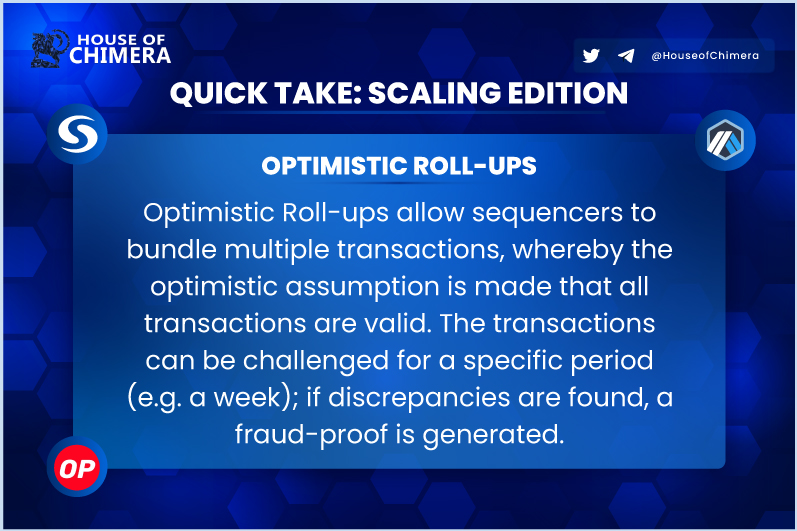 HOUSE OF CHIMERA

@HouseofChimera

QUICK TAKE: SCALING EDITION

OPTIMISTIC ROLL-UPS

Optimistic Roll-ups allow sequencers to bundle multiple transactions, whereby the optimistic assumption is made that all transactions are valid. The transactions can be challenged for a specific period (e.g. a week); if discrepancies are found, a fraud-proof is generated.

OP